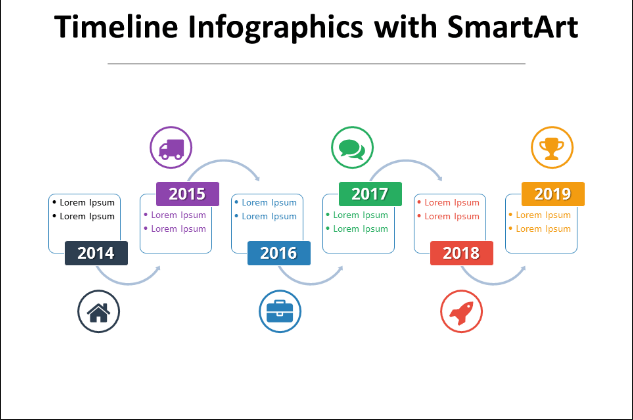 Timeline Infographics with SmartArt

• Lorem Ipsum
• Lorem Ipsum
2014

2015
• Lorem Ipsum
• Lorem Ipsum

• Lorem Ipsum
• Lorem Ipsum
2016

2017
• Lorem Ipsum
• Lorem Ipsum

• Lorem Ipsum
• Lorem Ipsum
2018

2019
• Lorem Ipsum
• Lorem Ipsum